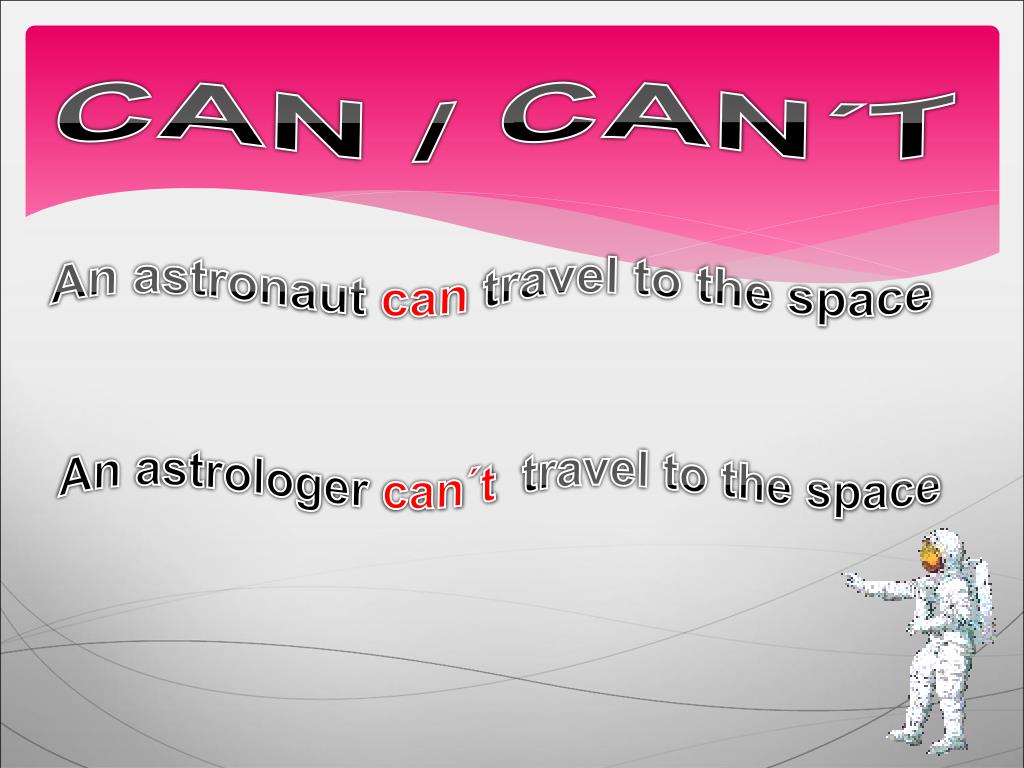 CAN / CAN´T

An astronaut can travel to the space

An astrologer can´t travel to the space